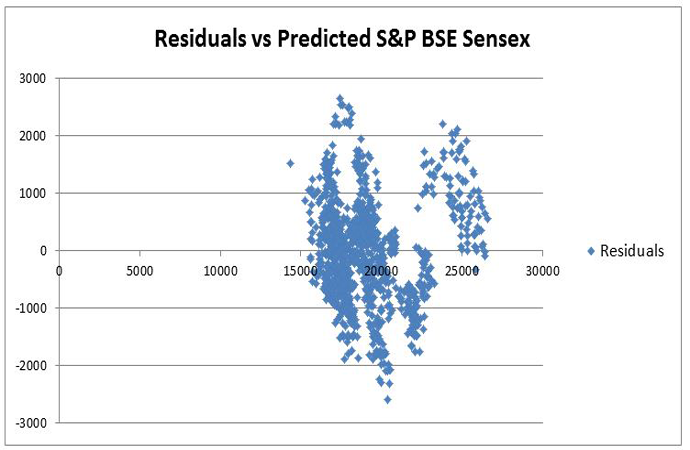 Residuals vs Predicted S&P BSE Sensex

3000
2000
1000
0
-1000
-2000
-3000

0
5000
10000
15000
20000
25000
30000

Residuals